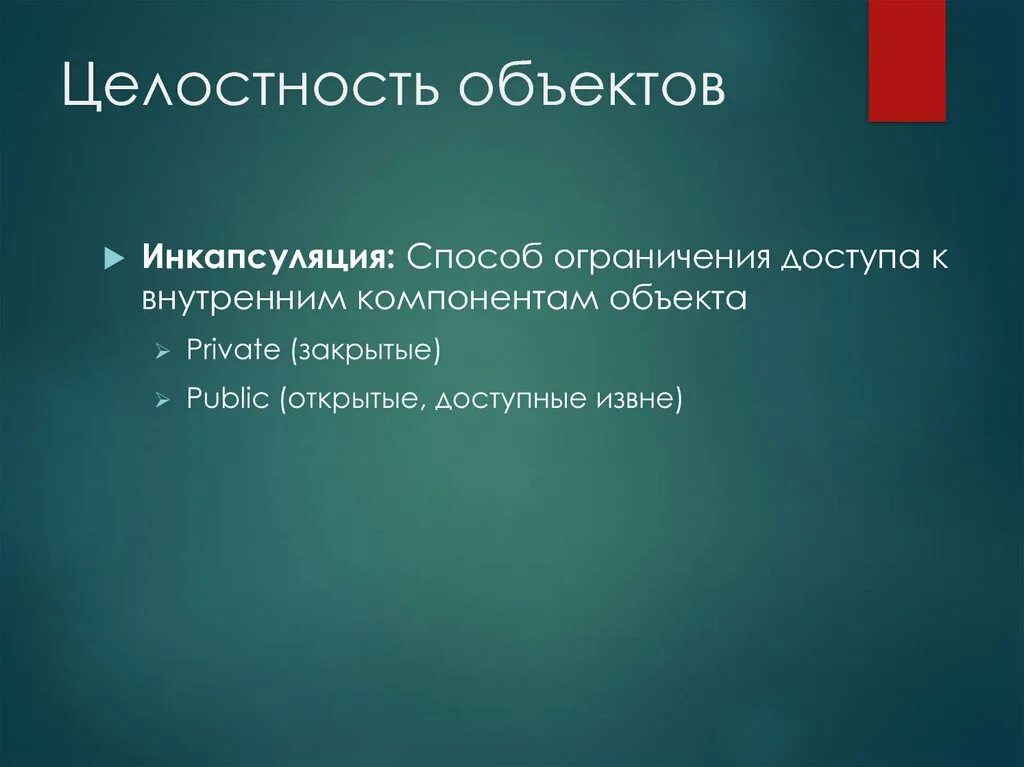 Целостность объектов

Инкапсуляция: Способ ограничения доступа к внутренним компонентам объекта

Private (закрытые)

Public (открытые, доступные извне)